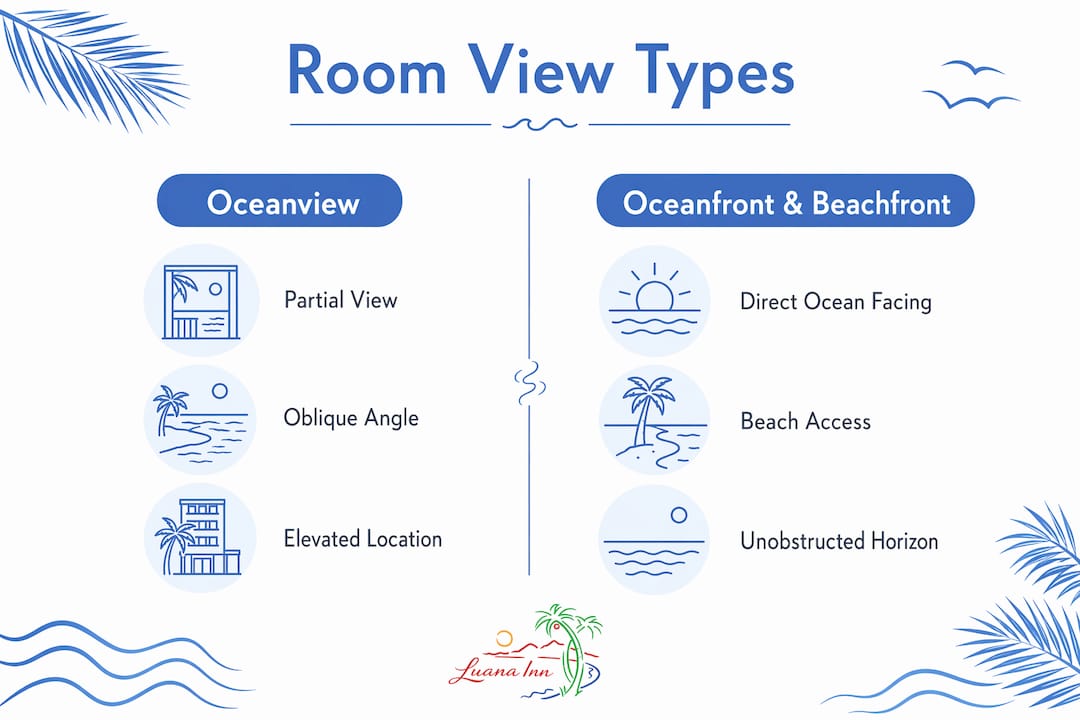 Room View Types

Oceanview

Partial View

Oblique Angle

Elevated Location

Oceanfront & Beachfront

Direct Ocean Facing

Beach Access

Unobstructed Horizon

Luana Inn